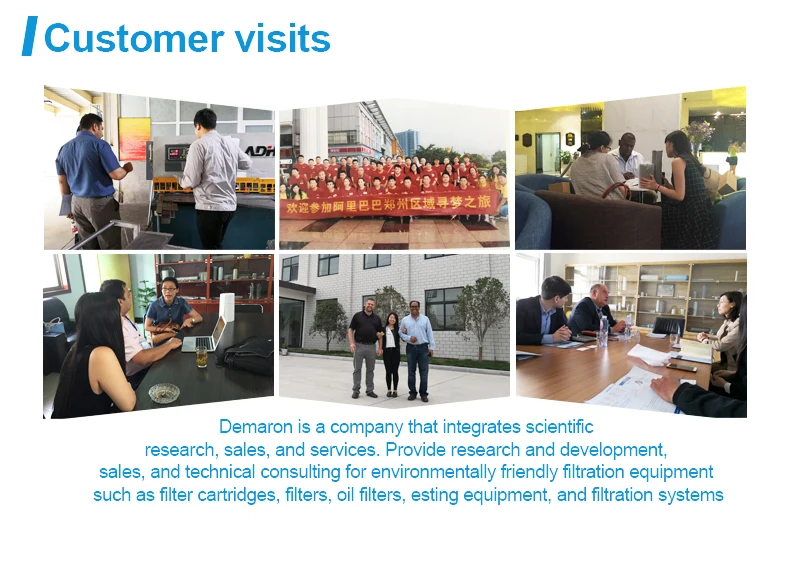 Customer visits

ADH

欢迎参加阿里巴巴郑州区域寻梦之旅

Demaron is a company that integrates scientific research, sales, and services. Provide research and development, sales, and technical consulting for environmentally friendly filtration equipment such as filter cartridges, filters, oil filters, esting equipment, and filtration systems